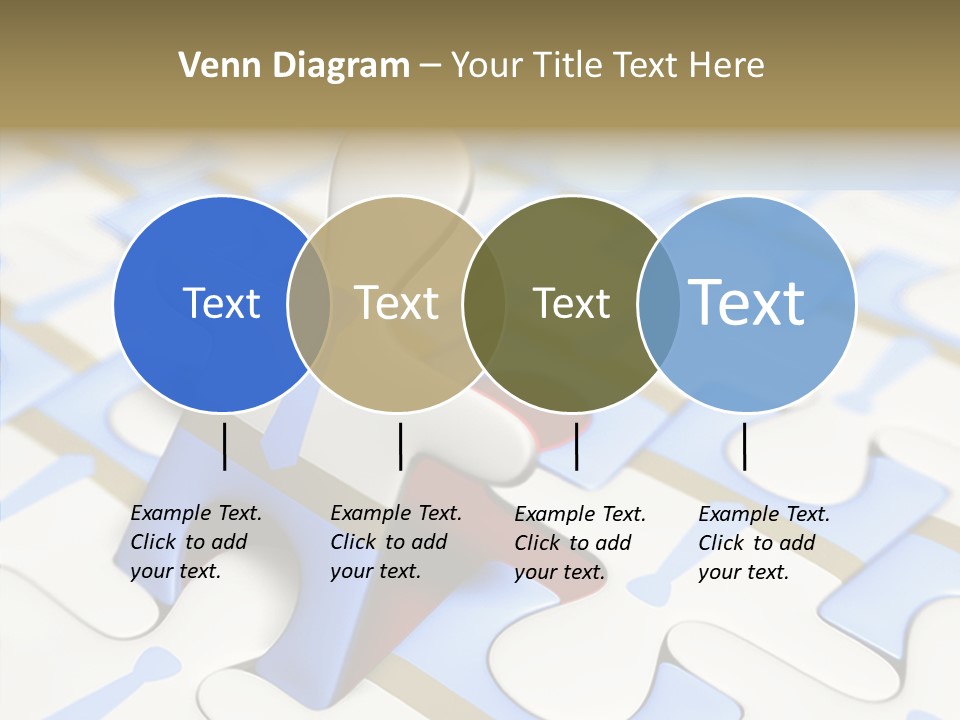 Venn Diagram – Your Title Text Here

Text

Text

Text

Text

Example Text. Click to add your text.

Example Text. Click to add your text.

Example Text. Click to add your text.

Example Text. Click to add your text.